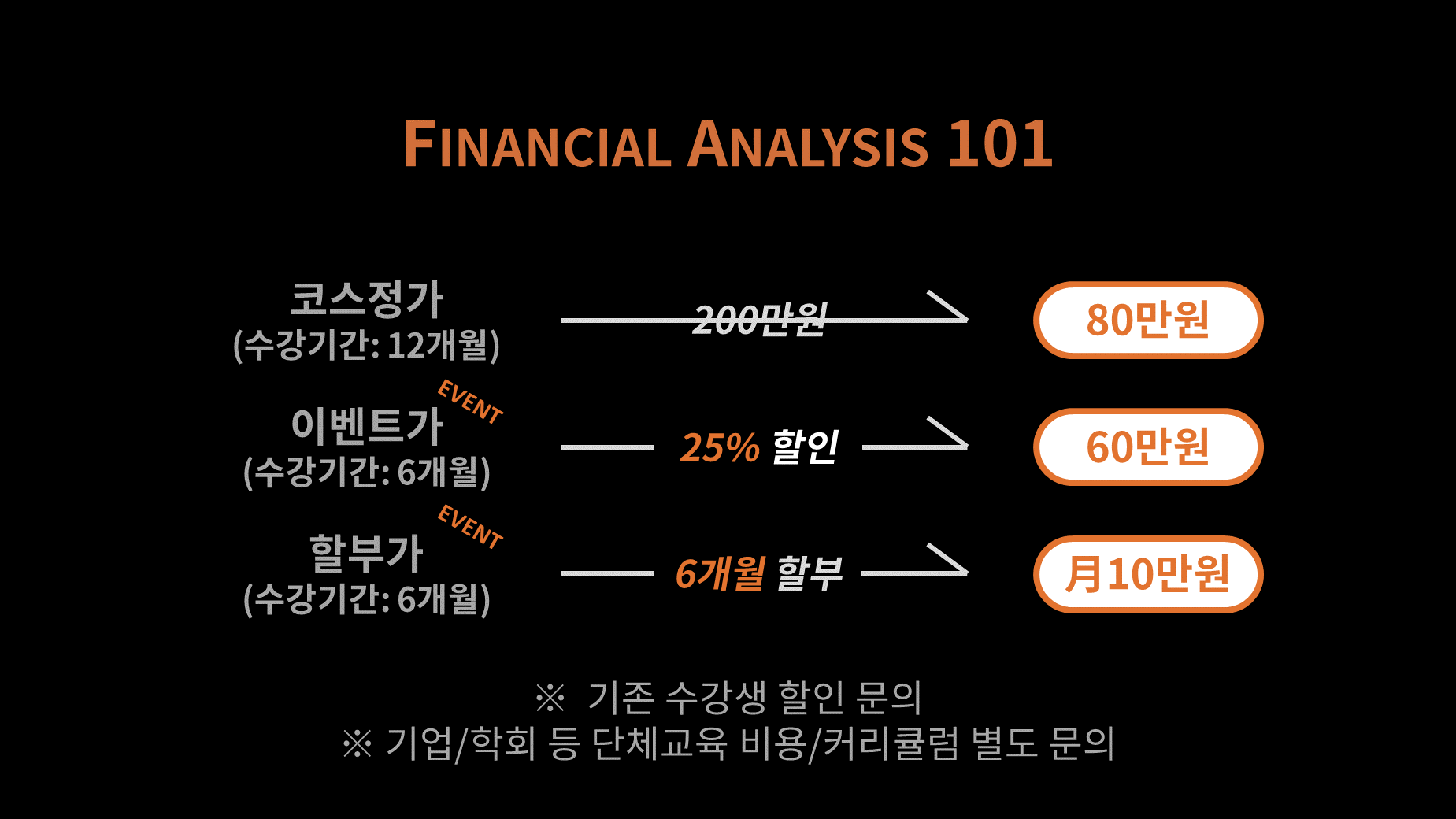 FINANCIAL ANALYSIS 101

코스정가
(수강기간: 12개월)

200만원

80만원

EVENT
이벤트가
(수강기간: 6개월)

25% 할인

60만원

EVENT
할부가
(수강기간: 6개월)

6개월 할부

月10만원

※ 기존 수강생 할인 문의
※ 기업/학회 등 단체교육 비용/커리큘럼 별도 문의